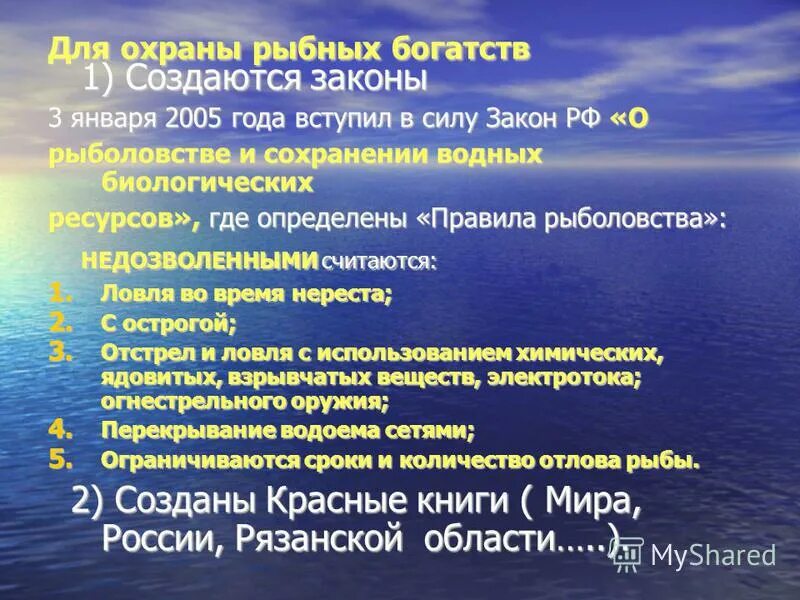 Для охраны рыбных богатств
1) Создаются законы

3 января 2005 года вступил в силу Закон РФ «О рыболовстве и сохранении водных биологических ресурсов», где определены «Правила рыболовства»:

НЕДОЗВОЛЕННЫМИ считаются:

1. Ловля во время нереста;
2. С острогой;
3. Отстрел и ловля с использованием химических, ядовитых, взрывчатых веществ, электротока; огнестрельного оружия;
4. Перекрывание водоема сетями;
5. Ограничиваются сроки и количество отлова рыбы.

2) Созданы Красные книги ( Мира, России, Рязанской области…..)

MyShared